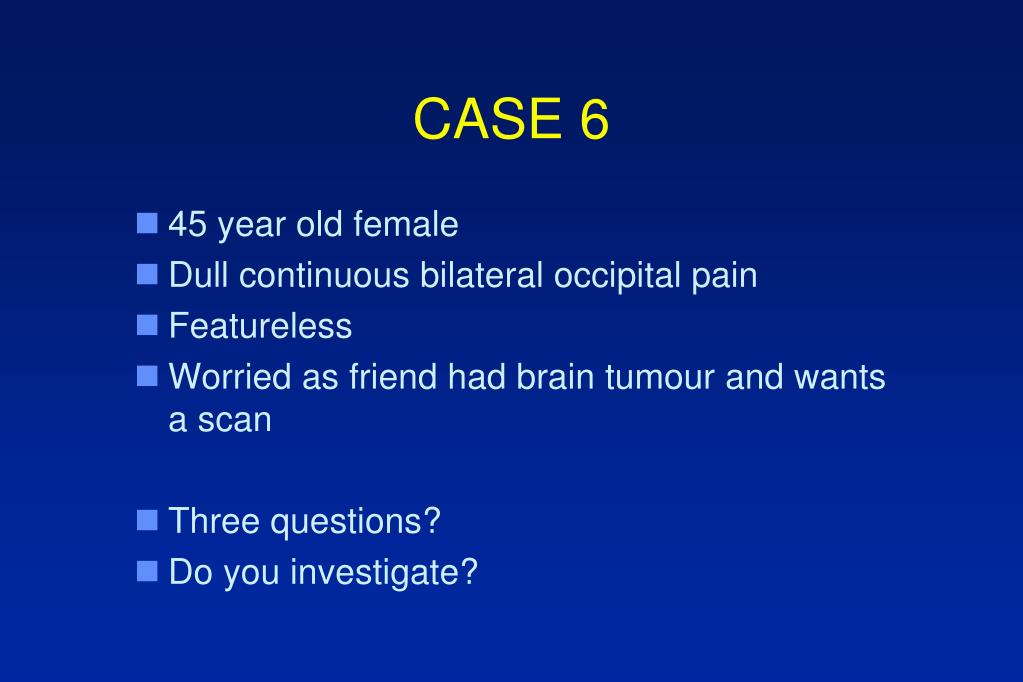 CASE 6

- 45 year old female
- Dull continuous bilateral occipital pain
- Featureless
- Worried as friend had brain tumour and wants a scan

- Three questions?
- Do you investigate?